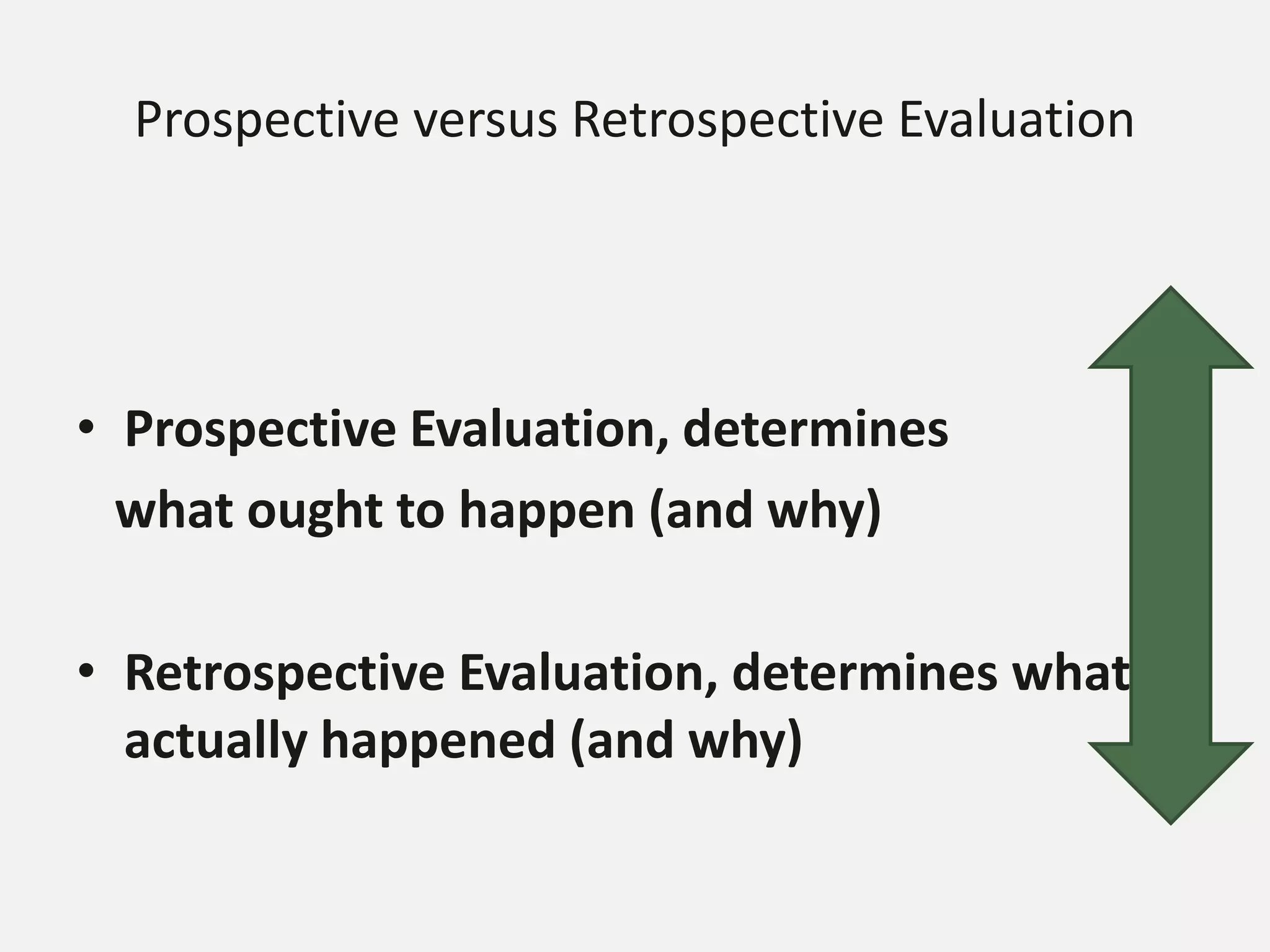 Prospective versus Retrospective Evaluation

• Prospective Evaluation, determines what ought to happen (and why)

• Retrospective Evaluation, determines what actually happened (and why)